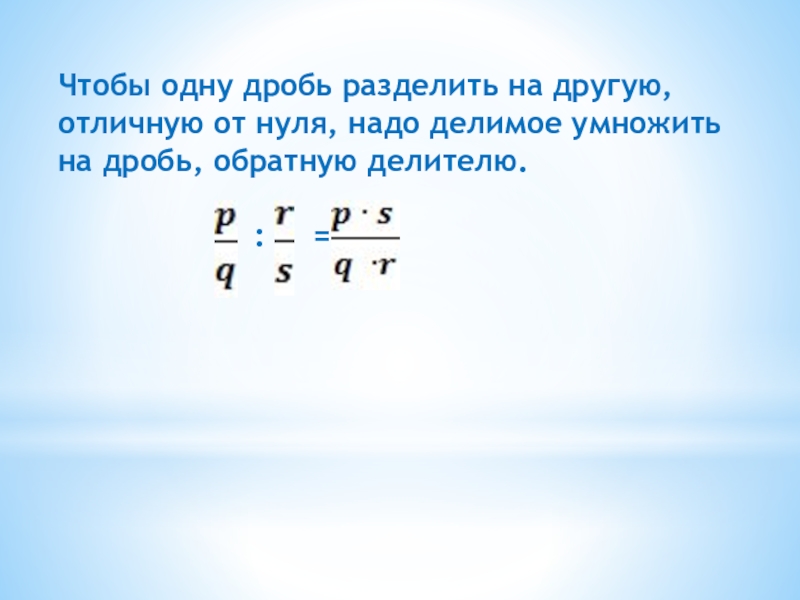 Чтобы одну дробь разделить на другую, отличную от нуля, надо делимое умножить на дробь, обратную делителю.

$\frac{p}{q} : \frac{r}{s} = \frac{p \cdot s}{q \cdot r}$